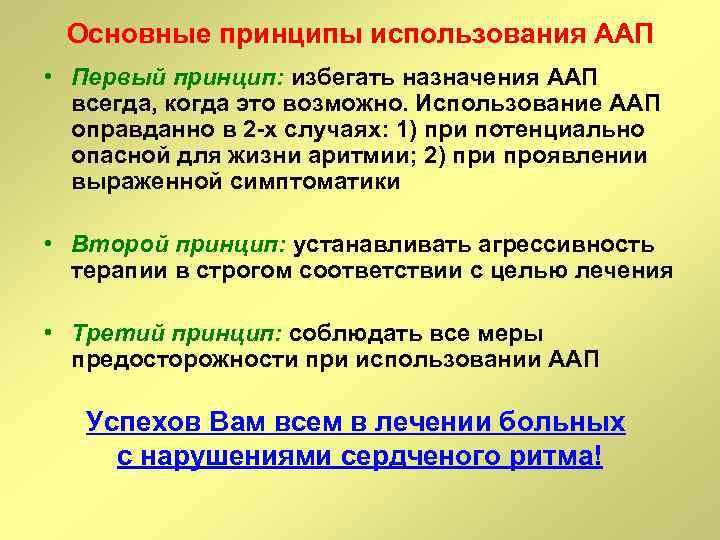 Основные принципы использования ААП

• Первый принцип: избегать назначения ААП всегда, когда это возможно. Использование ААП оправданно в 2-х случаях: 1) при потенциально опасной для жизни аритмии; 2) при проявлении выраженной симптоматики

• Второй принцип: устанавливать агрессивность терапии в строгом соответствии с целью лечения

• Третий принцип: соблюдать все меры предосторожности при использовании ААП

Успехов Вам всем в лечении больных с нарушениями сердченого ритма!